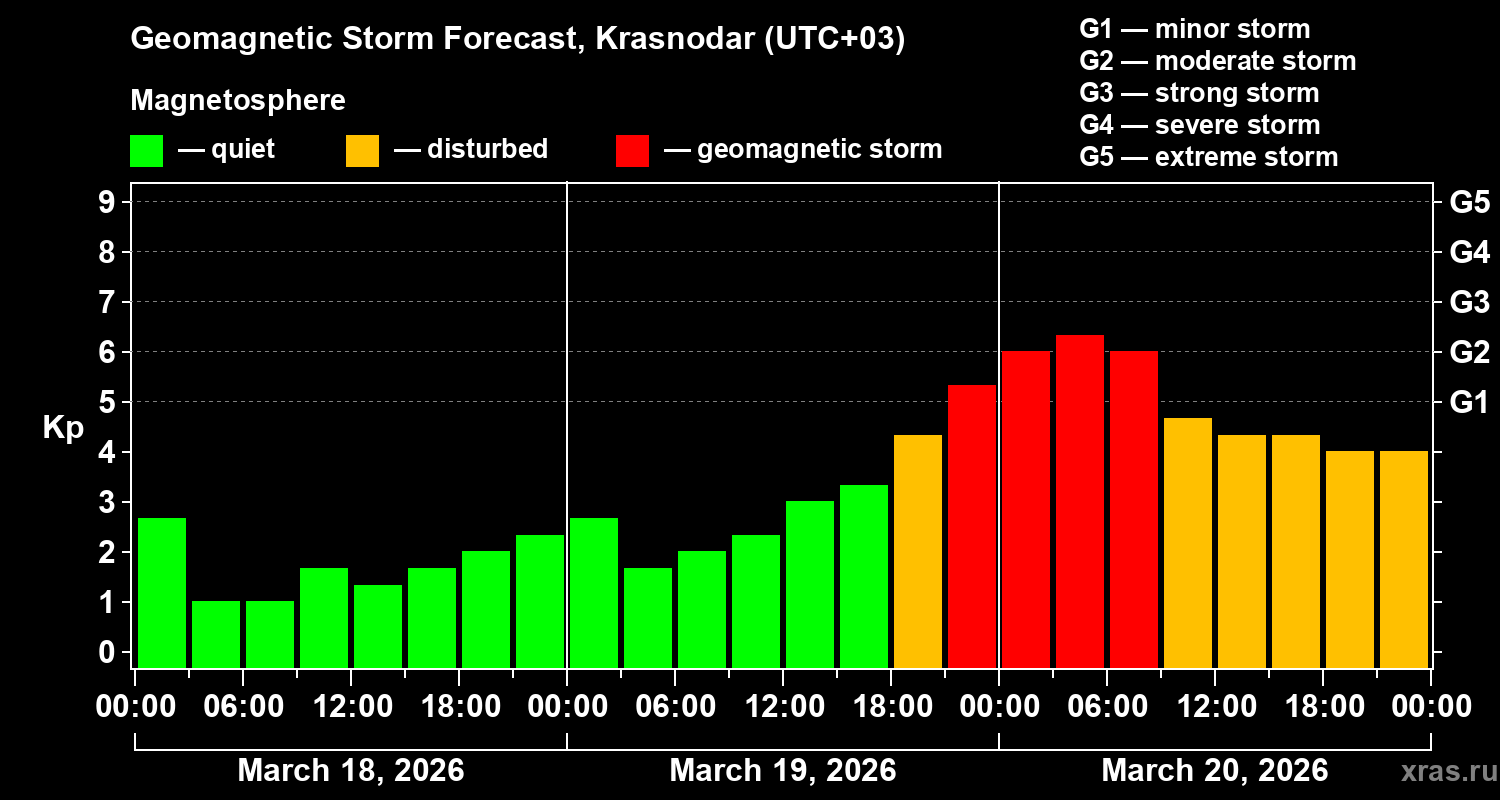 Geomagnetic Storm Forecast, Krasnodar (UTC+03)

Magnetosphere

— quiet — disturbed — geomagnetic storm

G1 — minor storm
G2 — moderate storm
G3 — strong storm
G4 — severe storm
G5 — extreme storm

Kp

9
8
7
6
5
4
3
2
1
0

G5
G4
G3
G2
G1

00:00 06:00 12:00 18:00 00:00 06:00 12:00 18:00 00:00 06:00 12:00 18:00 00:00

March 18, 2026 March 19, 2026 March 20, 2026

xras.ru